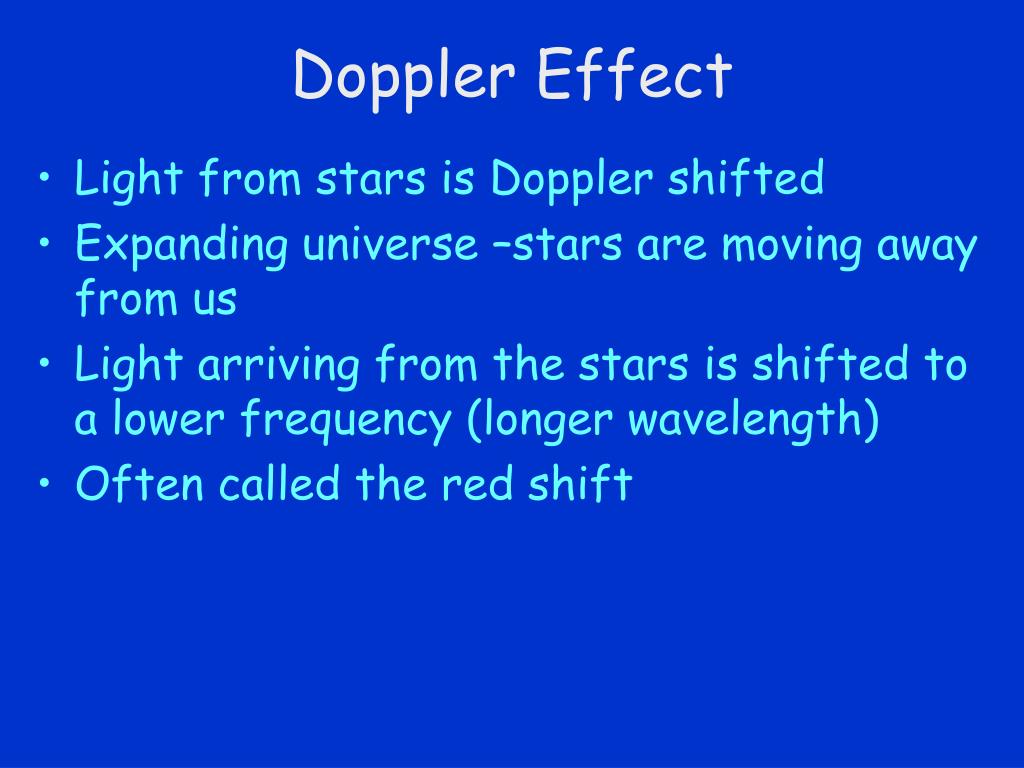 Doppler Effect

• Light from stars is Doppler shifted
• Expanding universe –stars are moving away from us
• Light arriving from the stars is shifted to a lower frequency (longer wavelength)
• Often called the red shift